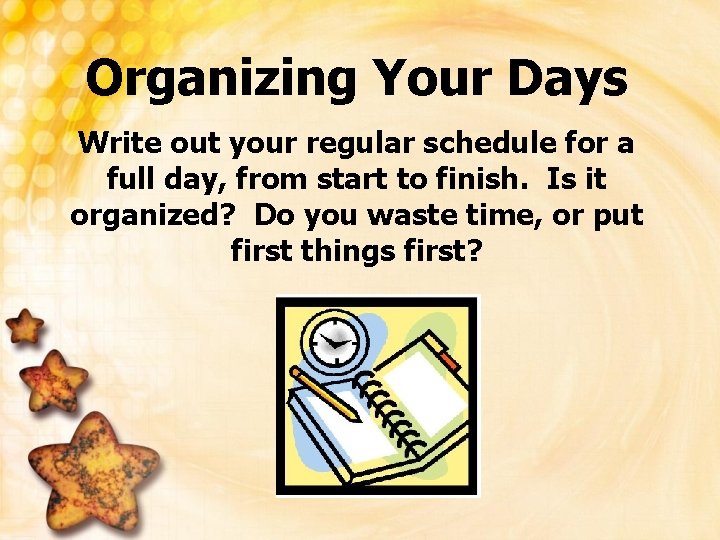 Organizing Your Days

Write out your regular schedule for a full day, from start to finish. Is it organized? Do you waste time, or put first things first?